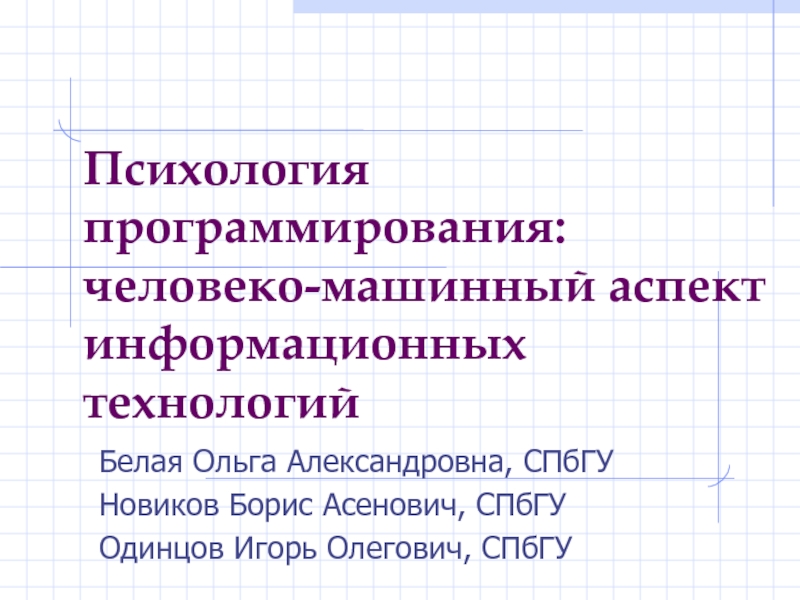 Психология программирования: человеко-машинный аспект информационных технологий

Белая Ольга Александровна, СПбГУ
Новиков Борис Асенович, СПбГУ
Одинцов Игорь Олегович, СПбГУ